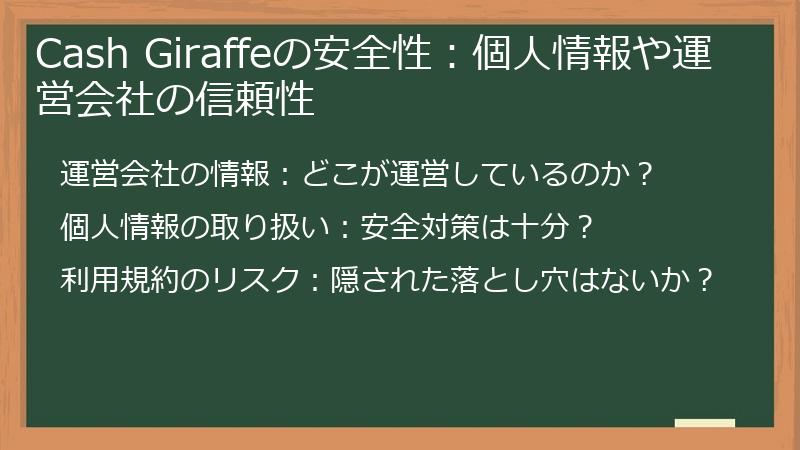 Cash Giraffeの安全性：個人情報や運営会社の信頼性

運営会社の情報：どこが運営しているのか？

個人情報の取り扱い：安全対策は十分？

利用規約のリスク：隠された落とし穴はないか？